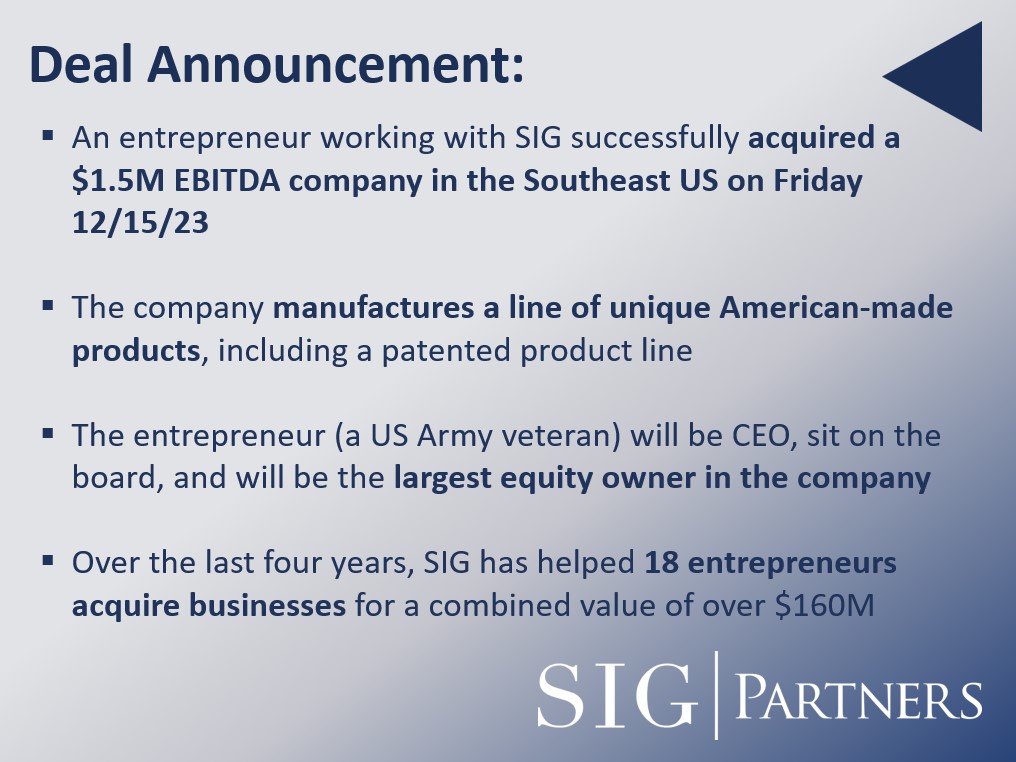 Deal Announcement:

▪ An entrepreneur working with SIG successfully acquired a \$1.5M EBITDA company in the Southeast US on Friday 12/15/23

▪ The company manufactures a line of unique American-made products, including a patented product line

▪ The entrepreneur (a US Army veteran) will be CEO, sit on the board, and will be the largest equity owner in the company

▪ Over the last four years, SIG has helped 18 entrepreneurs acquire businesses for a combined value of over \$160M

SIG | PARTNERS